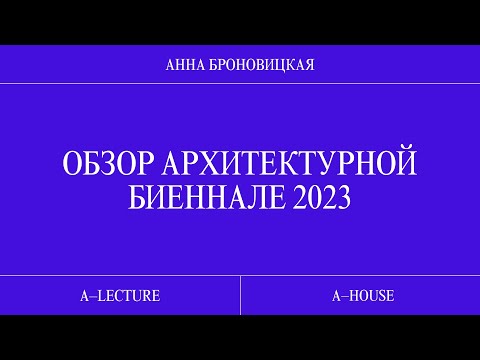 АННА БРОНОВИЦКАЯ

ОБЗОР АРХИТЕКТУРНОЙ БИЕННАЛЕ 2023

A–LECTURE

A–HOUSE